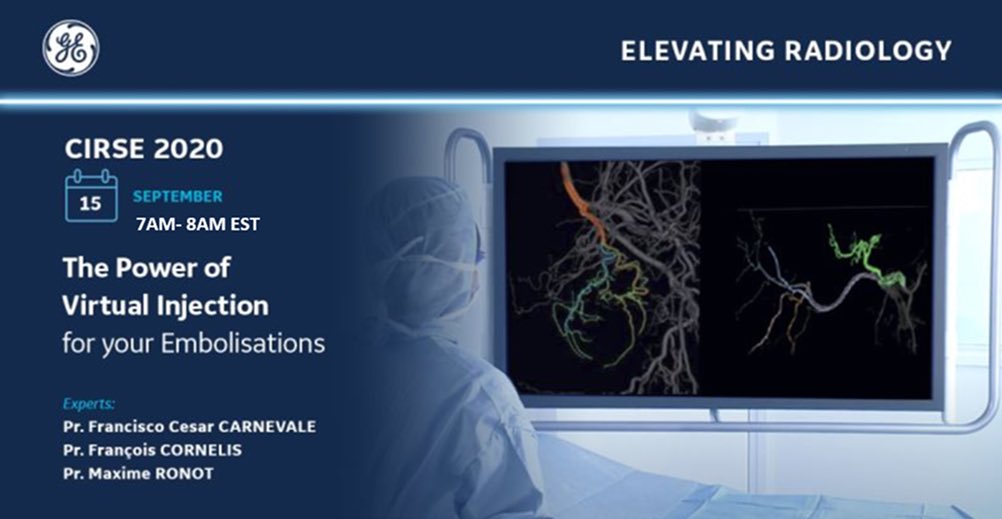 GE

ELEVATING RADIOLOGY

CIRSE 2020

15 SEPTEMBER
7AM- 8AM EST

The Power of Virtual Injection for your Embolisations

Experts:
Pr. Francisco Cesar CARNEVALE
Pr. François CORNELIS
Pr. Maxime RONOT